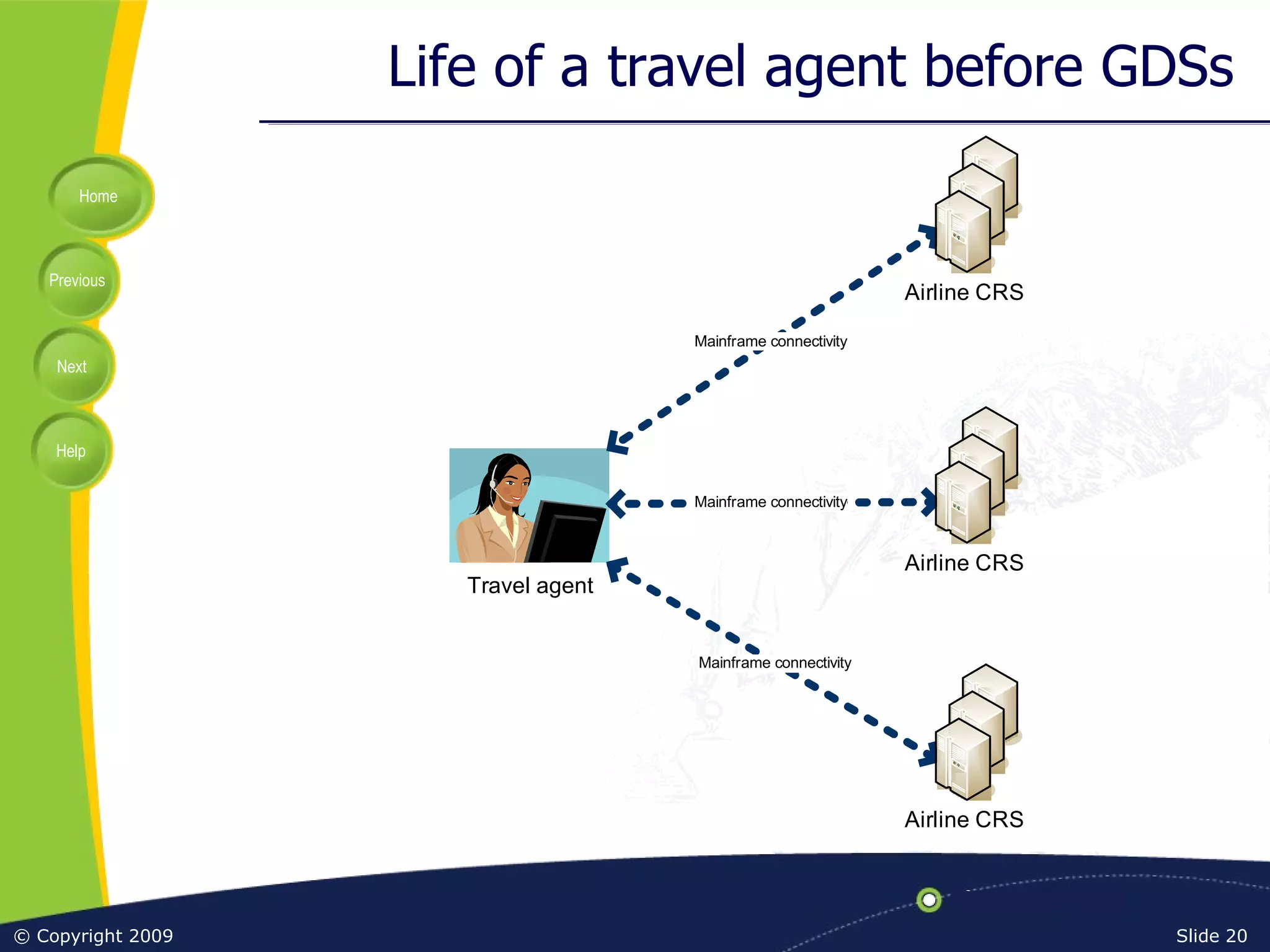 Life of a travel agent before GDSs

Home

Previous

Next

Help

Airline CRS

Mainframe connectivity

Mainframe connectivity

Airline CRS

Travel agent

Mainframe connectivity

Airline CRS

© Copyright 2009

Slide 20